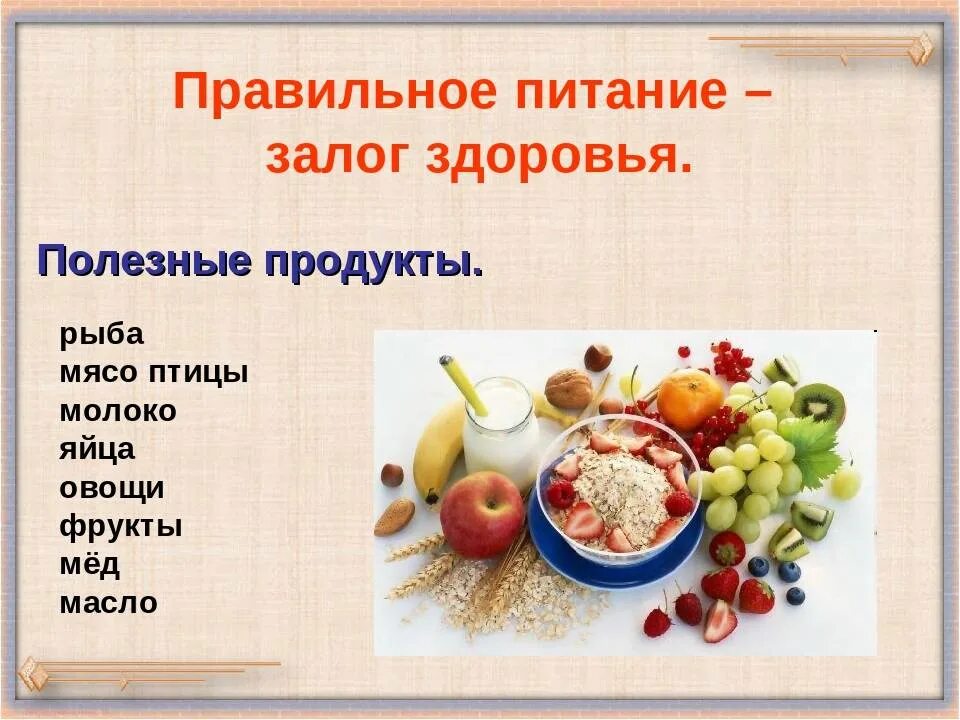 Правильное питание – залог здоровья.

Полезные продукты.

рыба
мясо птицы
молоко
яйца
овощи
фрукты
мёд
масло